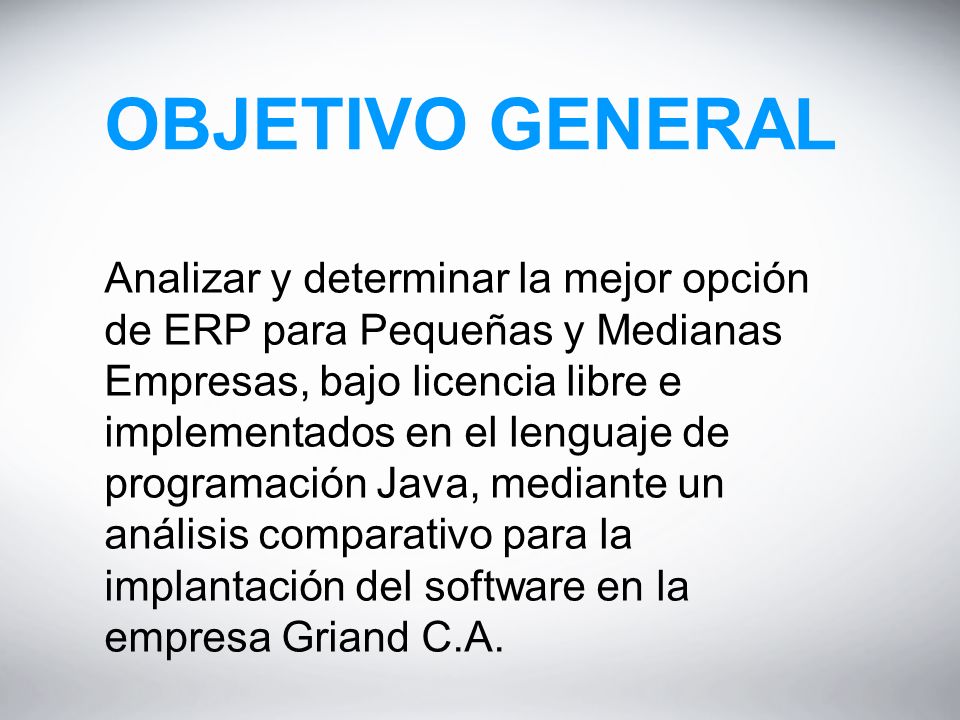 OBJETIVO GENERAL

Analizar y determinar la mejor opción de ERP para Pequeñas y Medianas Empresas, bajo licencia libre e implementados en el lenguaje de programación Java, mediante un análisis comparativo para la implantación del software en la empresa Griand C.A.